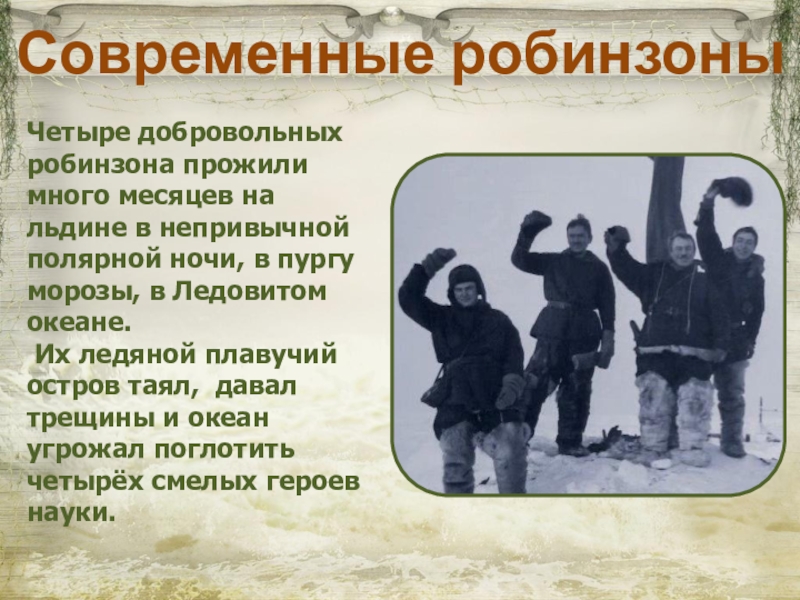 Современные робинзоны

Четыре добровольных робинзона прожили много месяцев на льдине в непривычной полярной ночи, в пургу морозы, в Ледовитом океане.

Их ледяной плавучий остров таял, давал трещины и океан угрожал поглотить четырёх смелых героев науки.